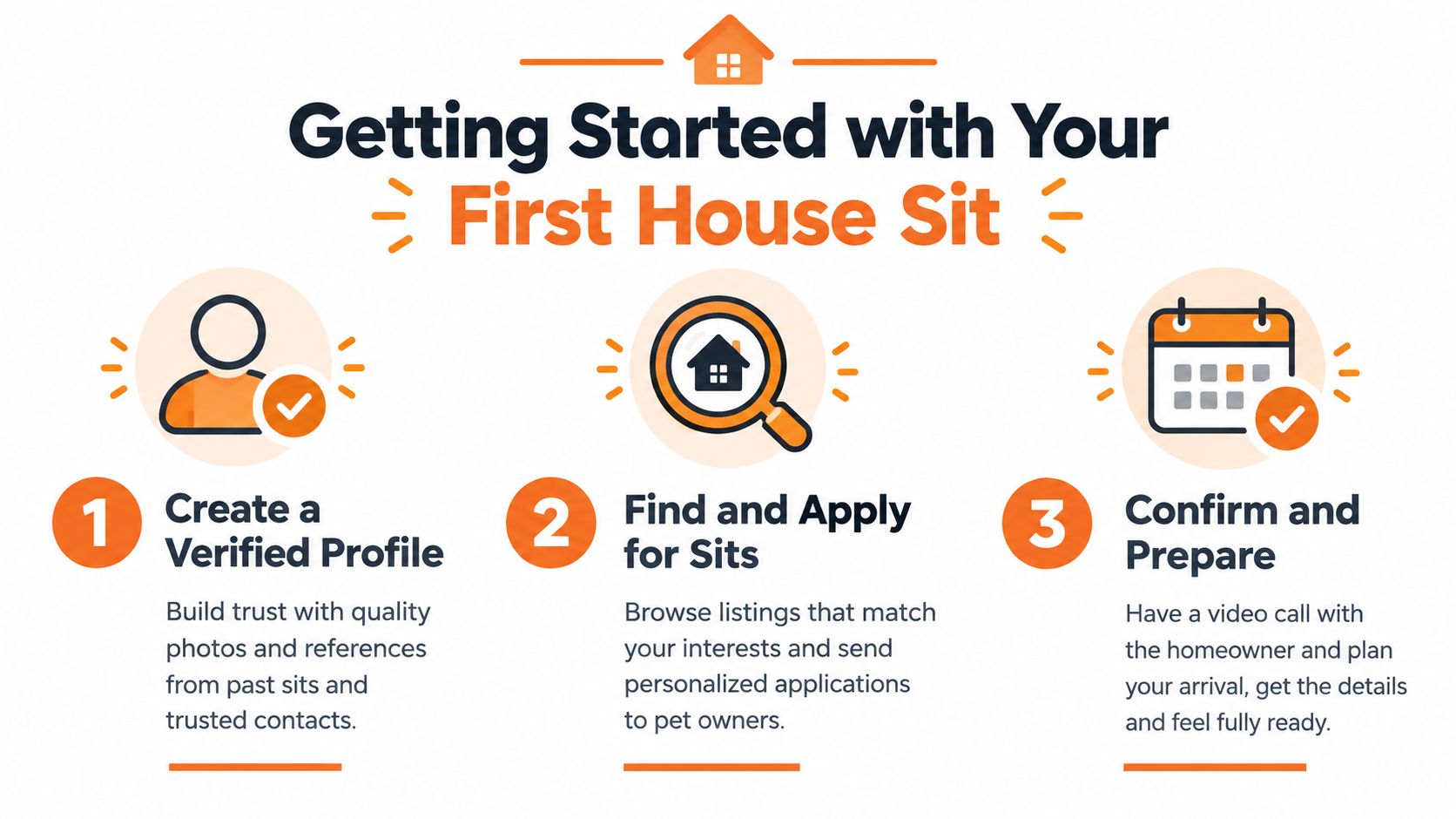 Getting Started with Your
First House Sit

1 Create a Verified Profile

Build trust with quality photos and references from past sits and trusted contacts.

2 Find and Apply for Sits

Browse listings that match your interests and send personalized applications to pet owners.

3 Confirm and Prepare

Have a video call with the homeowner and plan your arrival, get the details and feel fully ready.